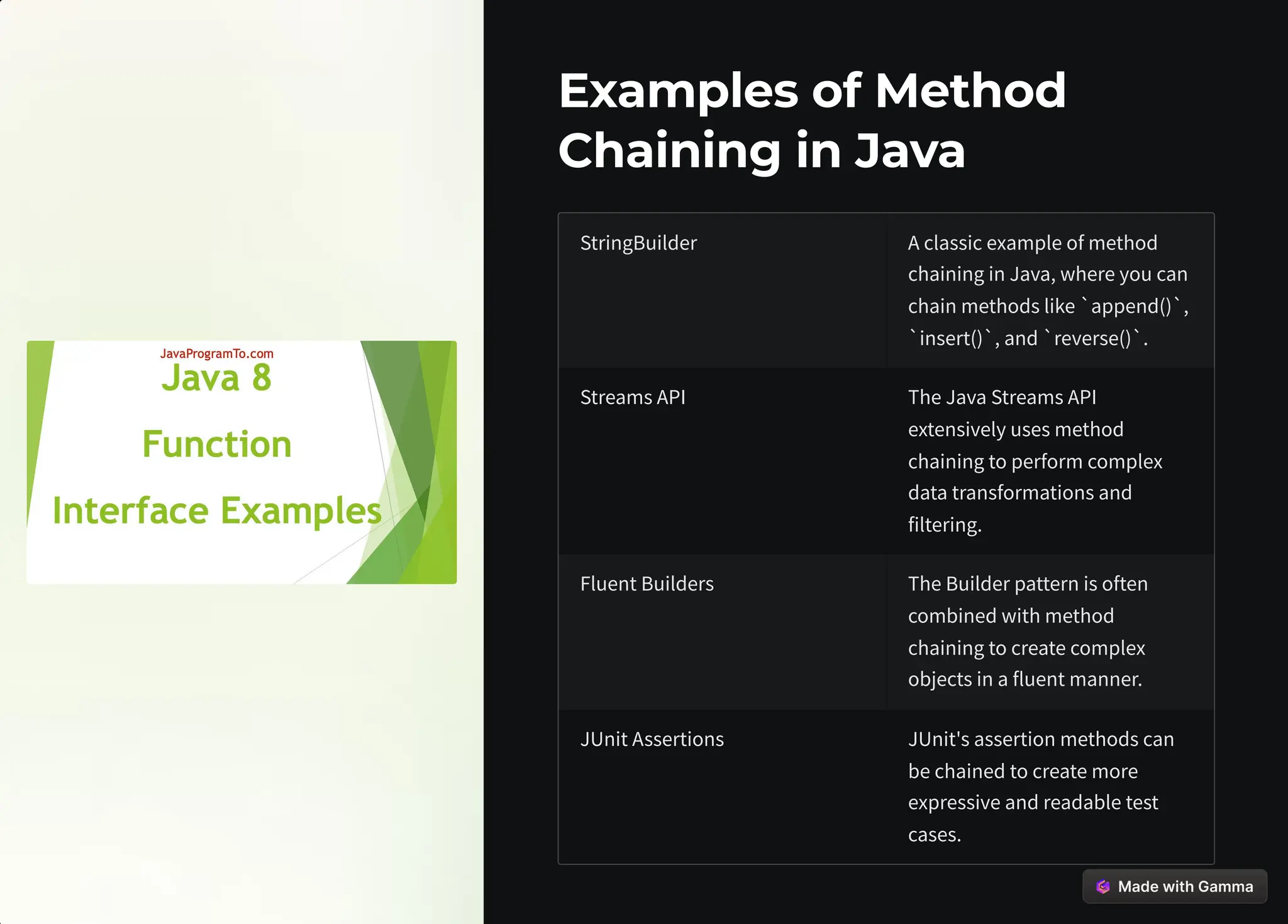 JavaProgramTo.com
Java 8
Function
Interface Examples

Examples of Method Chaining in Java

| | |
|---|---|
| StringBuilder | A classic example of method chaining in Java, where you can chain methods like `append()`, `insert()`, and `reverse()`. |
| Streams API | The Java Streams API extensively uses method chaining to perform complex data transformations and filtering. |
| Fluent Builders | The Builder pattern is often combined with method chaining to create complex objects in a fluent manner. |
| JUnit Assertions | JUnit's assertion methods can be chained to create more expressive and readable test cases. |

Made with Gamma